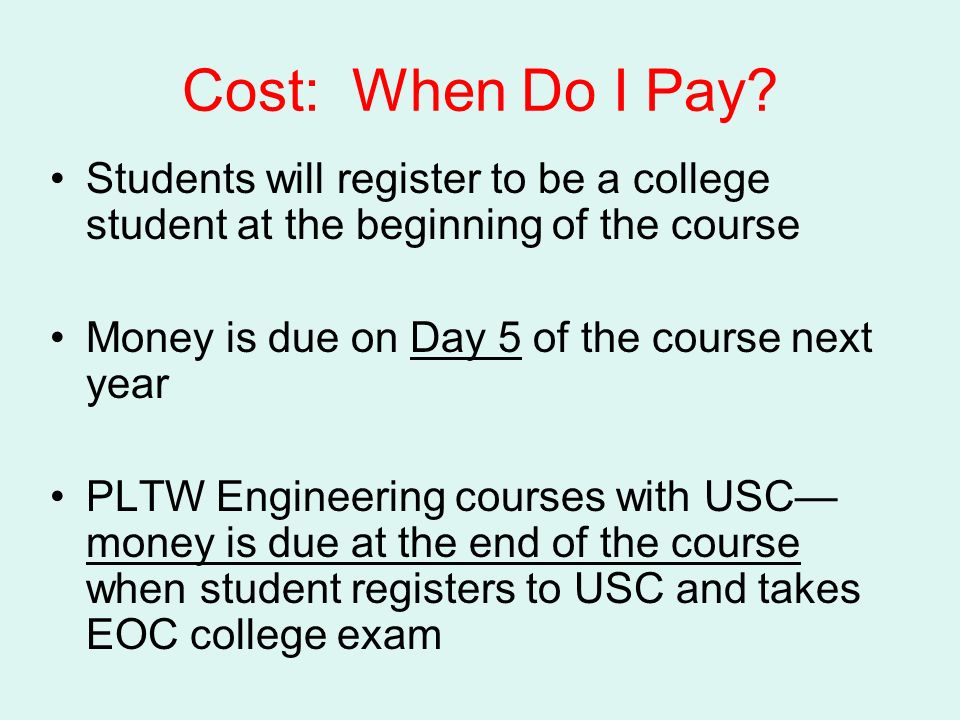 Cost:  When Do I Pay?

• Students will register to be a college student at the beginning of the course

• Money is due on Day 5 of the course next year

• PLTW Engineering courses with USC—money is due at the end of the course when student registers to USC and takes EOC college exam